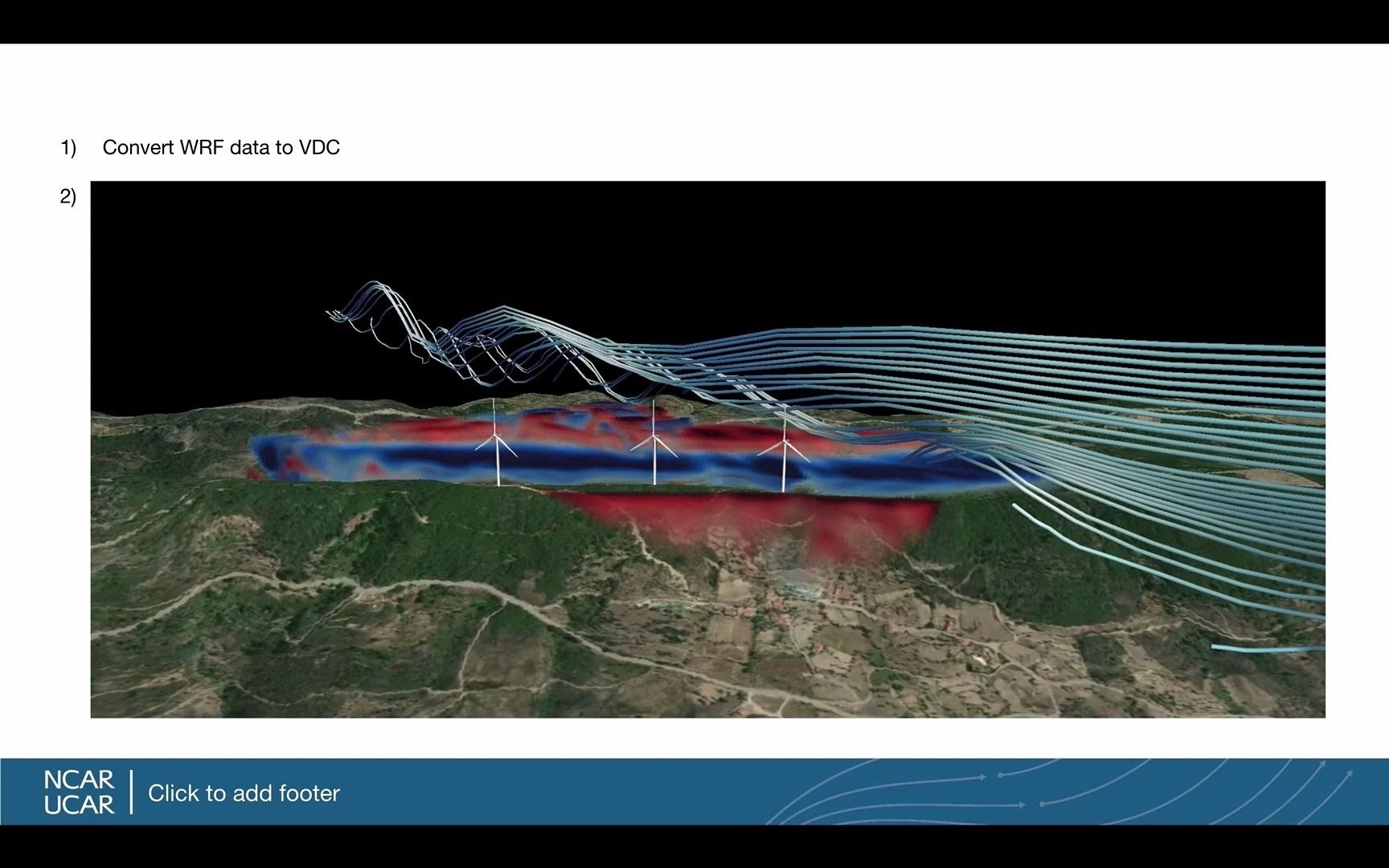 1) Convert WRF data to VDC

2)

NCAR
UCAR

Click to add footer